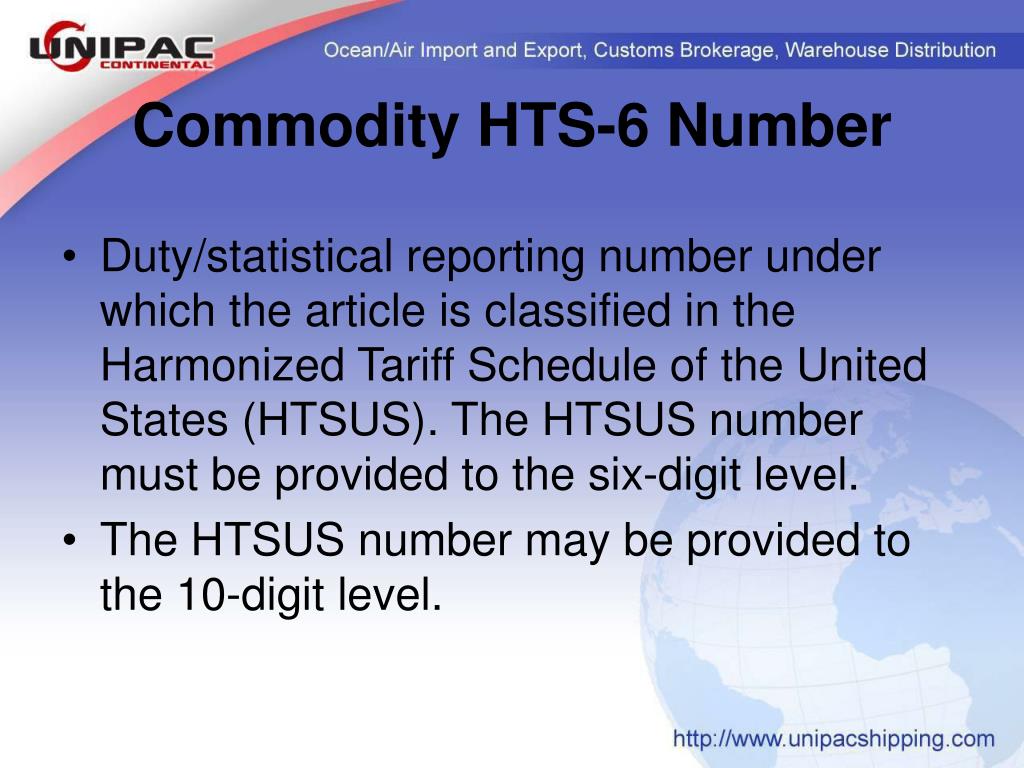 UNIPAC CONTINENTAL

Ocean/Air Import and Export, Customs Brokerage, Warehouse Distribution

Commodity HTS-6 Number

• Duty/statistical reporting number under which the article is classified in the Harmonized Tariff Schedule of the United States (HTSUS). The HTSUS number must be provided to the six-digit level.
• The HTSUS number may be provided to the 10-digit level.

http://www.unipacshipping.com